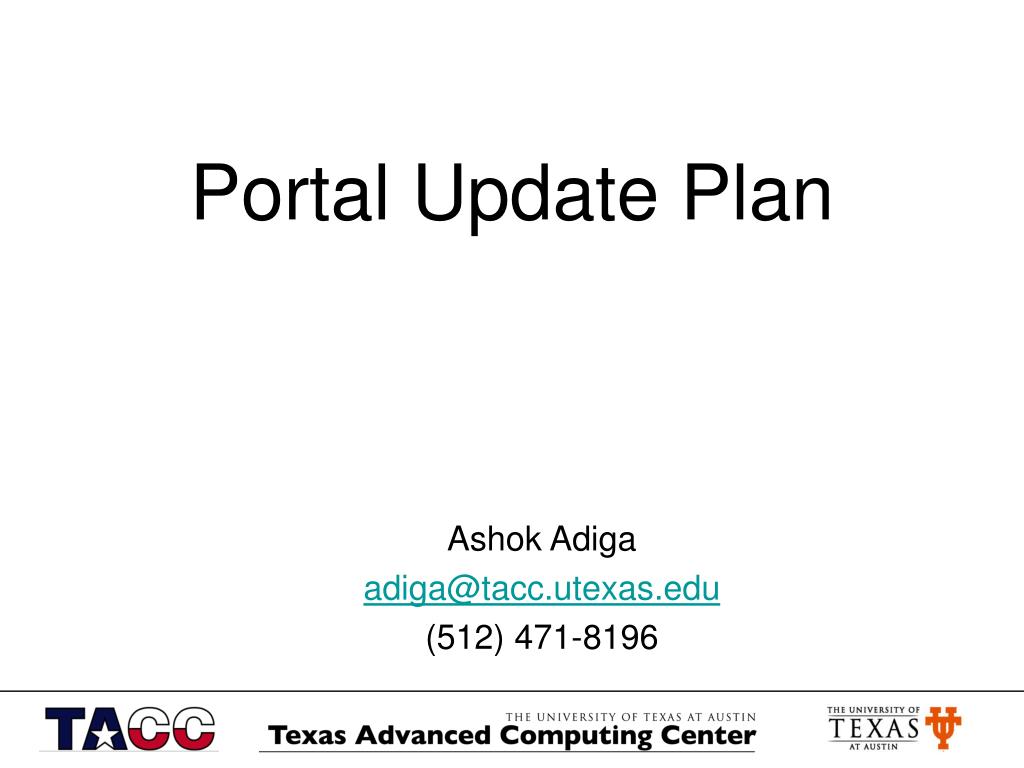 Portal Update Plan

Ashok Adiga
adiga@tacc.utexas.edu
(512) 471-8196

TACC

THE UNIVERSITY OF TEXAS AT AUSTIN
Texas Advanced Computing Center

THE UNIVERSITY OF
TEXAS
AT AUSTIN